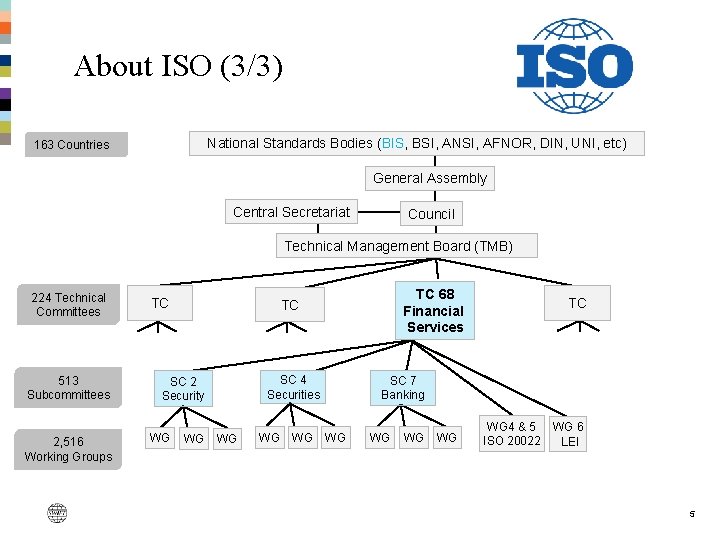 About ISO (3/3)

ISO

163 Countries

National Standards Bodies (BIS, BSI, ANSI, AFNOR, DIN, UNI, etc)

General Assembly

Central Secretariat

Council

Technical Management Board (TMB)

224 Technical Committees

TC

TC

TC 68 Financial Services

TC

513 Subcommittees

SC 2 Security

SC 4 Securities

SC 7 Banking

2,516 Working Groups

WG

WG

WG

WG

WG

WG

WG

WG

WG

WG4 & 5 ISO 20022

WG 6 LEI

5